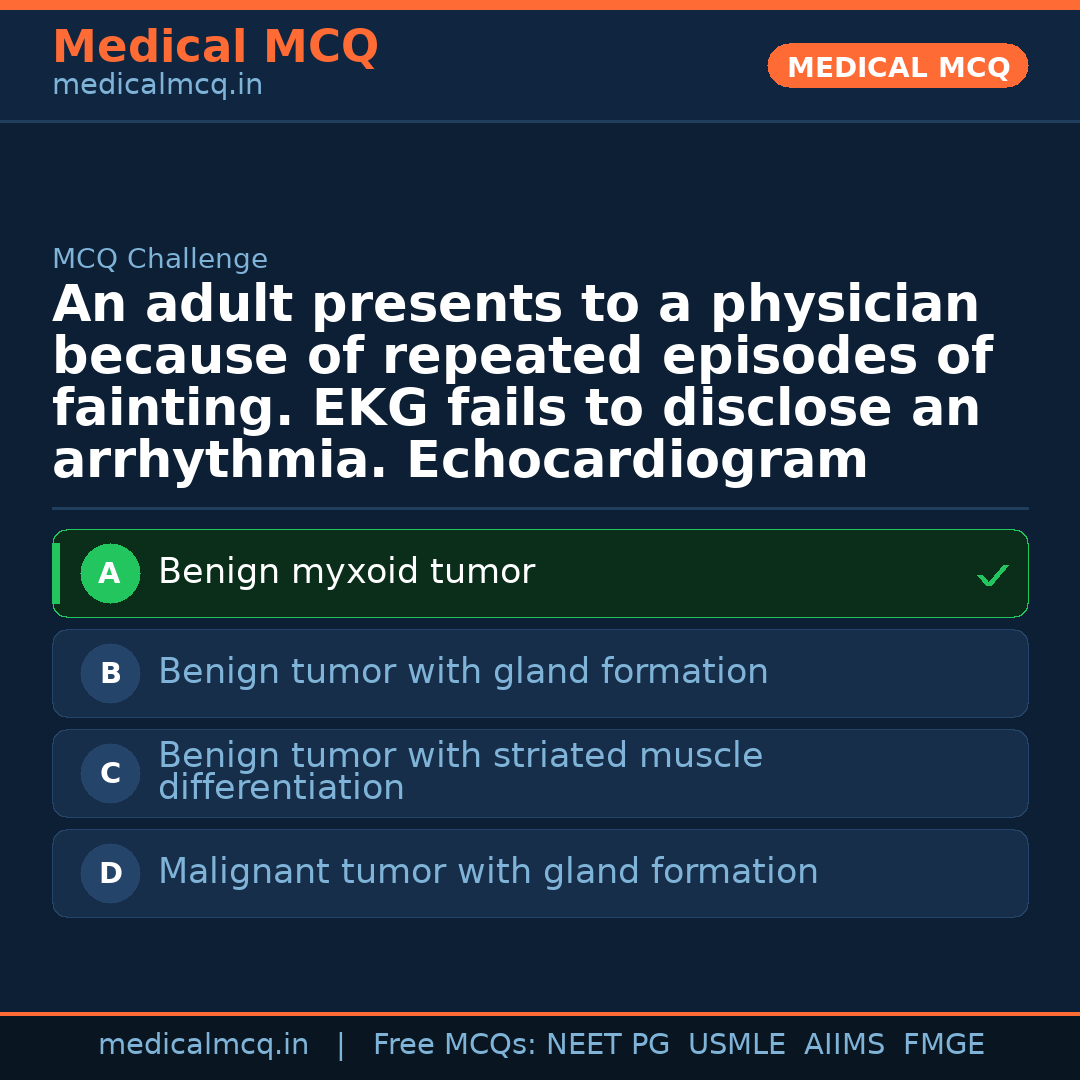 Medical MCQ
medicalmcq.in

MEDICAL MCQ

MCQ Challenge

An adult presents to a physician because of repeated episodes of fainting. EKG fails to disclose an arrhythmia. Echocardiogram

A Benign myxoid tumor ✓

B Benign tumor with gland formation

C Benign tumor with striated muscle differentiation

D Malignant tumor with gland formation

medicalmcq.in | Free MCQs: NEET PG USMLE AIIMS FMGE